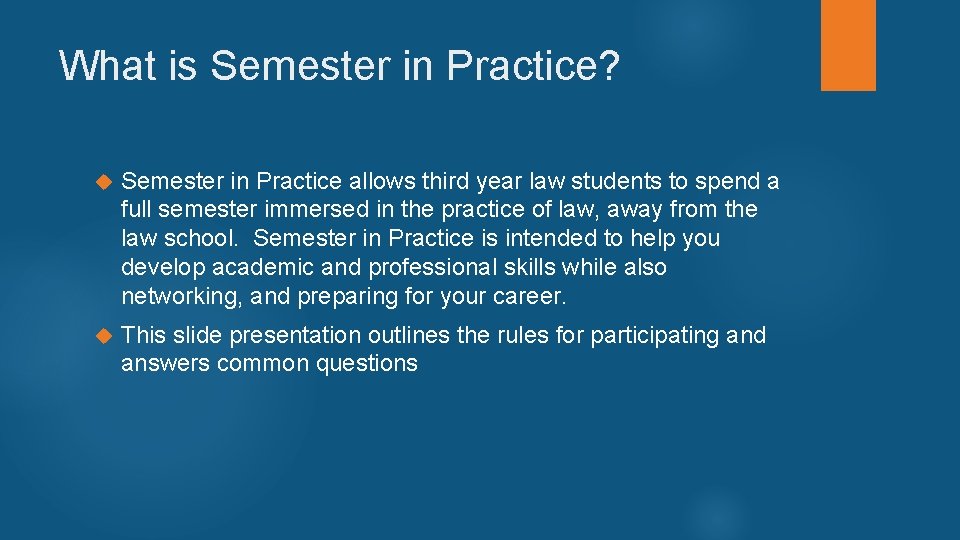 What is Semester in Practice?

Semester in Practice allows third year law students to spend a full semester immersed in the practice of law, away from the law school.  Semester in Practice is intended to help you develop academic and professional skills while also networking, and preparing for your career.

This slide presentation outlines the rules for participating and answers common questions